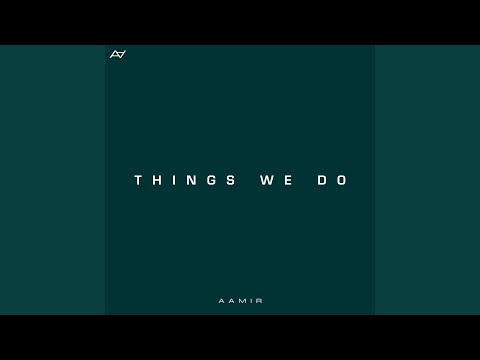 THINGS WE DO

AAMIR